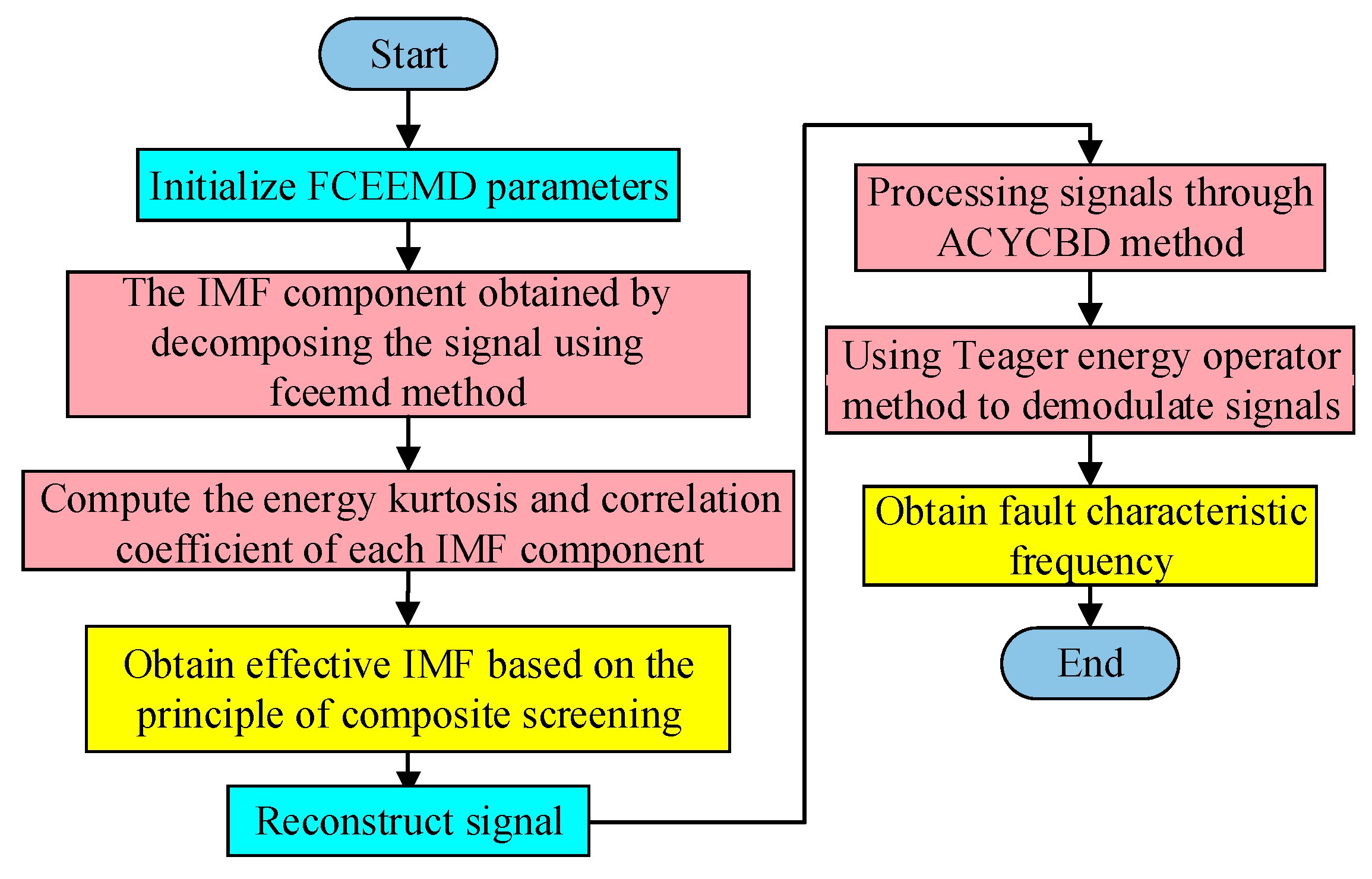 Start

Initialize FCEEMD parameters

The IMF component obtained by decomposing the signal using fceemd method

Compute the energy kurtosis and correlation coefficient of each IMF component

Obtain effective IMF based on the principle of composite screening

Reconstruct signal

Processing signals through ACYCBD method

Using Teager energy operator method to demodulate signals

Obtain fault characteristic frequency

End